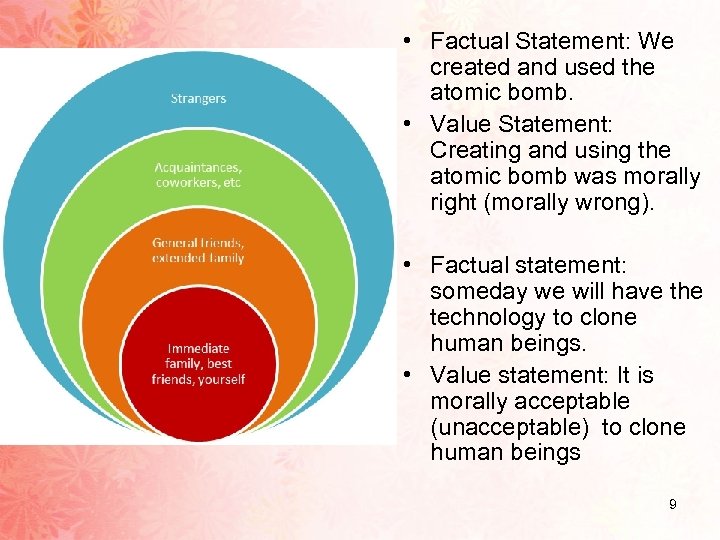 Strangers

Acquaintances, coworkers, etc

General friends, extended family

Immediate family, best friends, yourself

• Factual Statement: We created and used the atomic bomb.
• Value Statement: Creating and using the atomic bomb was morally right (morally wrong).

• Factual statement: someday we will have the technology to clone human beings.
• Value statement: It is morally acceptable (unacceptable) to clone human beings

9